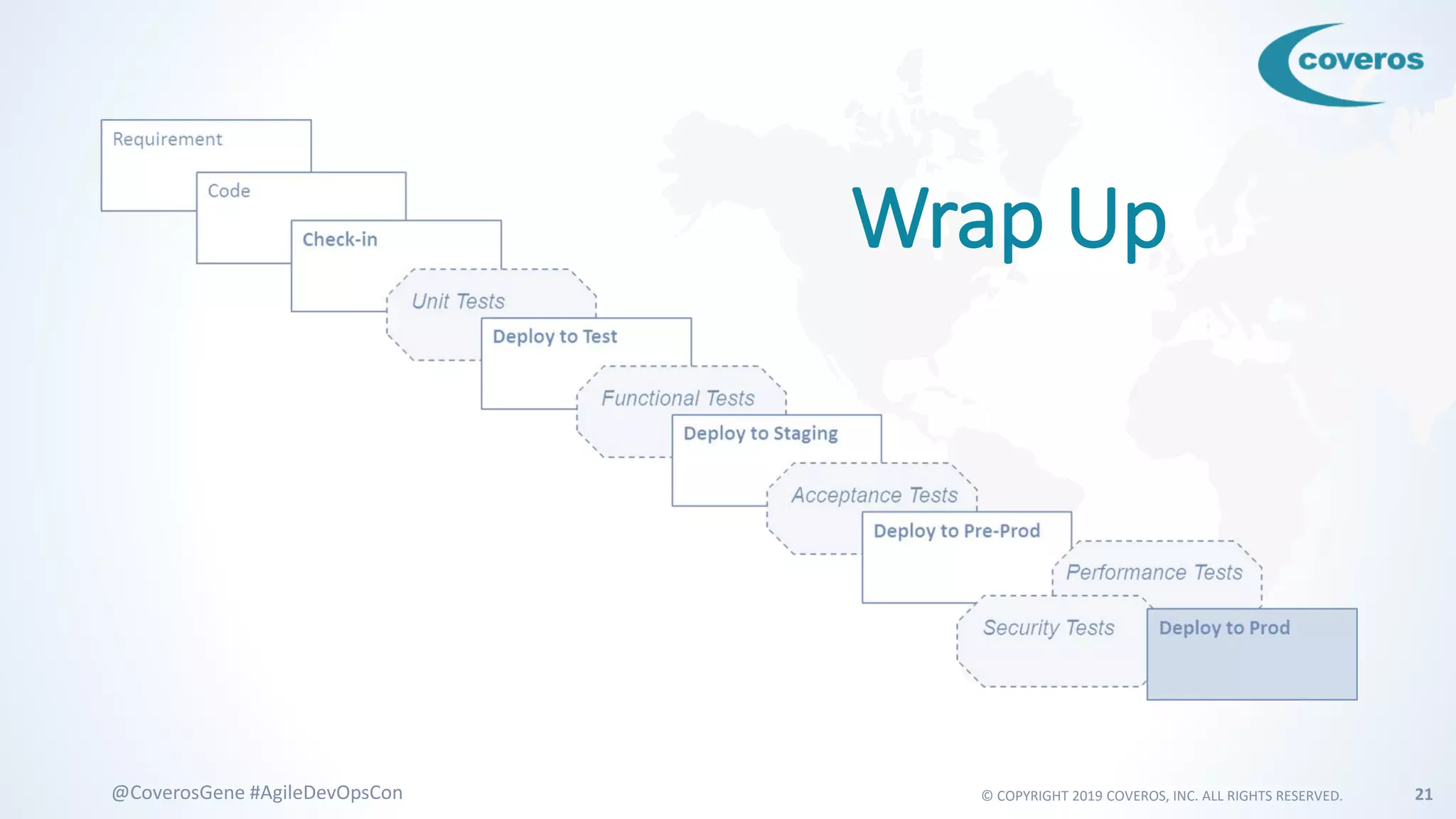 coveros

Wrap Up

Requirement

Code

Check-in

Unit Tests

Deploy to Test

Functional Tests

Deploy to Staging

Acceptance Tests

Deploy to Pre-Prod

Performance Tests

Security Tests

Deploy to Prod

@CoverosGene #AgileDevOpsCon

© COPYRIGHT 2019 COVEROS, INC. ALL RIGHTS RESERVED.

21